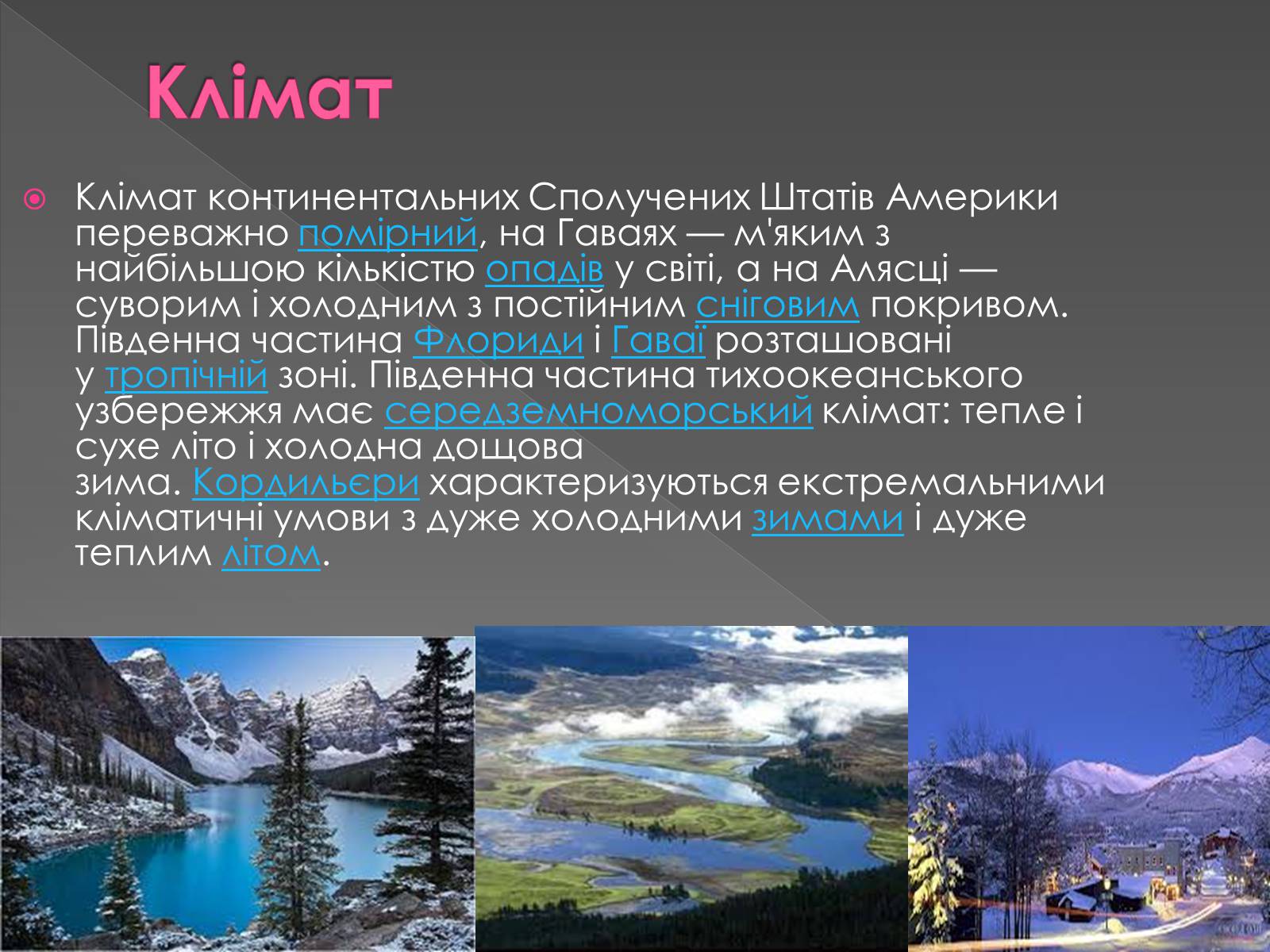 Клімат

Клімат континентальних Сполучених Штатів Америки переважно помірний, на Гаваях — м'яким з найбільшою кількістю опадів у світі, а на Алясці — суворим і холодним з постійним сніговим покривом. Південна частина Флориди і Гаваї розташовані у тропічній зоні. Південна частина тихоокеанського узбережжя має середземноморський клімат: тепле і сухе літо і холодна дощова зима. Кордильєри характеризуються екстремальними кліматичні умови з дуже холодними зимами і дуже теплим літом.